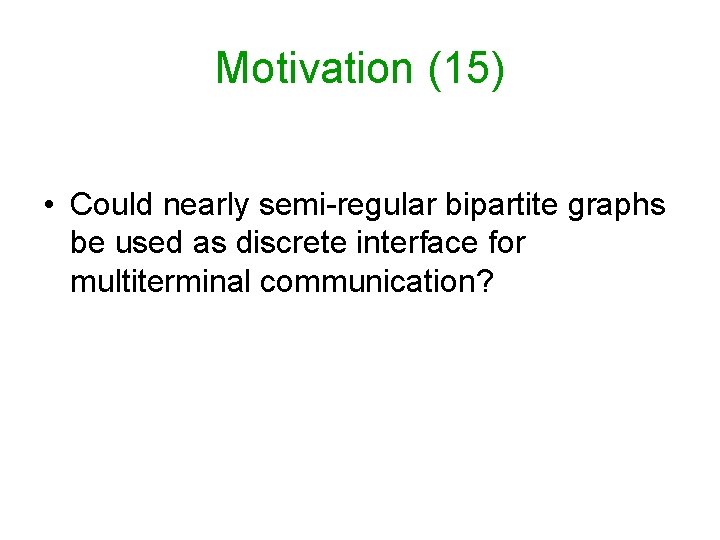 Motivation (15)

• Could nearly semi-regular bipartite graphs be used as discrete interface for multiterminal communication?